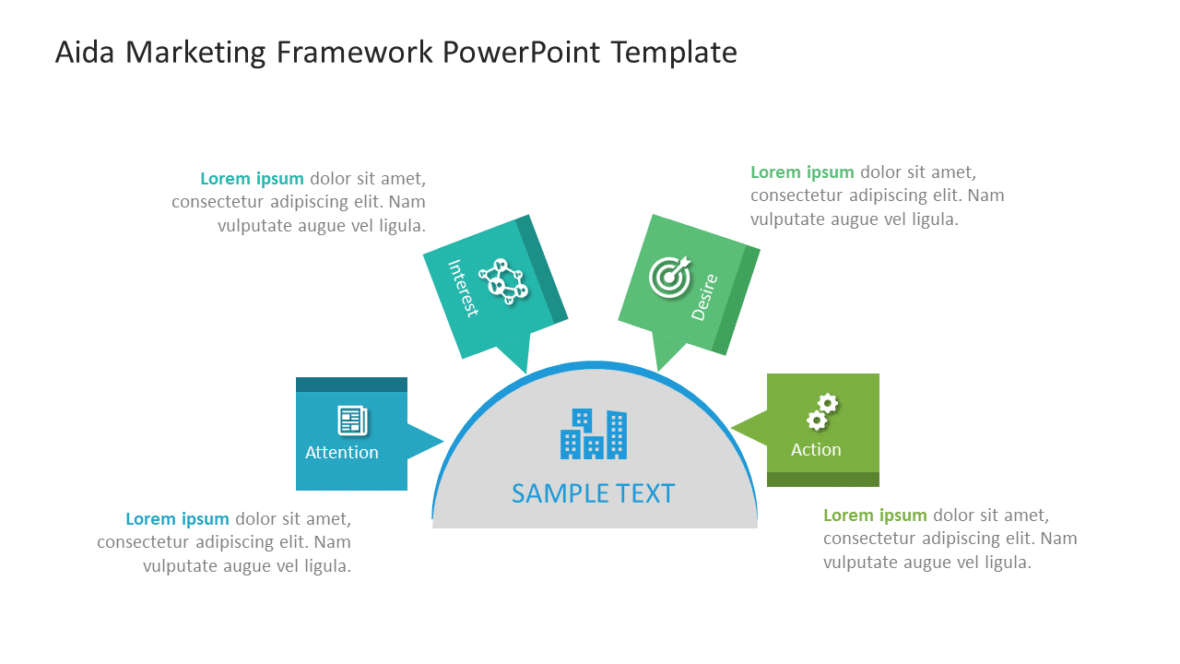 Aida Marketing Framework PowerPoint Template

Lorem ipsum dolor sit amet, consectetur adipiscing elit. Nam vulputate augue vel ligula.

Lorem ipsum dolor sit amet, consectetur adipiscing elit. Nam vulputate augue vel ligula.

Interest

Desire

Attention

Action

SAMPLE TEXT

Lorem ipsum dolor sit amet, consectetur adipiscing elit. Nam vulputate augue vel ligula.

Lorem ipsum dolor sit amet, consectetur adipiscing elit. Nam vulputate augue vel ligula.